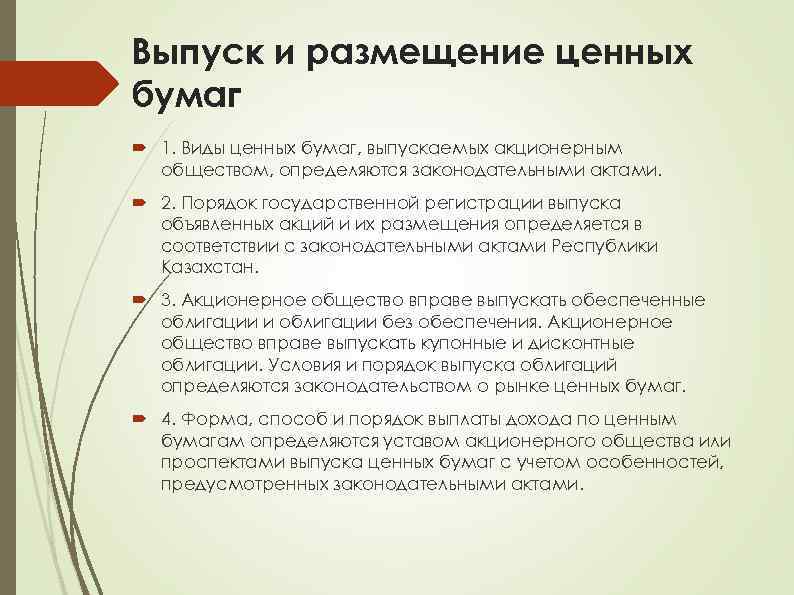 Выпуск и размещение ценных бумаг

1. Виды ценных бумаг, выпускаемых акционерным обществом, определяются законодательными актами.

2. Порядок государственной регистрации выпуска объявленных акций и их размещения определяется в соответствии с законодательными актами Республики Казахстан.

3. Акционерное общество вправе выпускать обеспеченные облигации и облигации без обеспечения. Акционерное общество вправе выпускать купонные и дисконтные облигации. Условия и порядок выпуска облигаций определяются законодательством о рынке ценных бумаг.

4. Форма, способ и порядок выплаты дохода по ценным бумагам определяются уставом акционерного общества или проспектами выпуска ценных бумаг с учетом особенностей, предусмотренных законодательными актами.